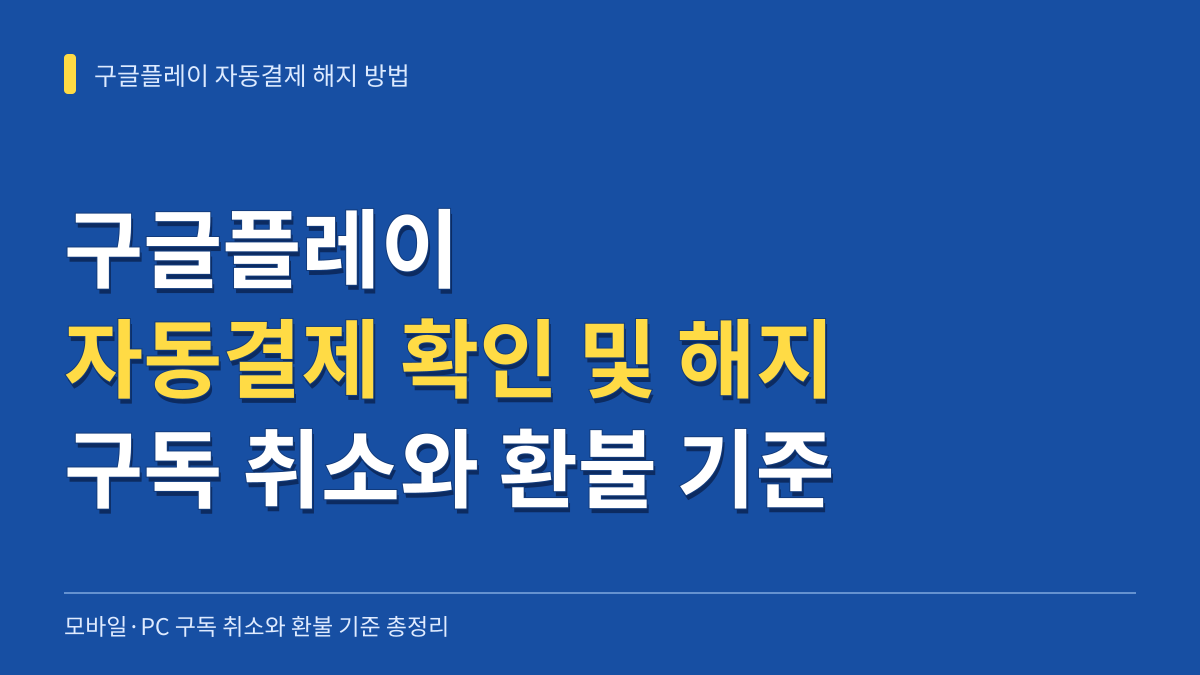 구글플레이 자동결제 해지 방법

구글플레이
자동결제 확인 및 해지
구독 취소와 환불 기준

모바일·PC 구독 취소와 환불 기준 총정리